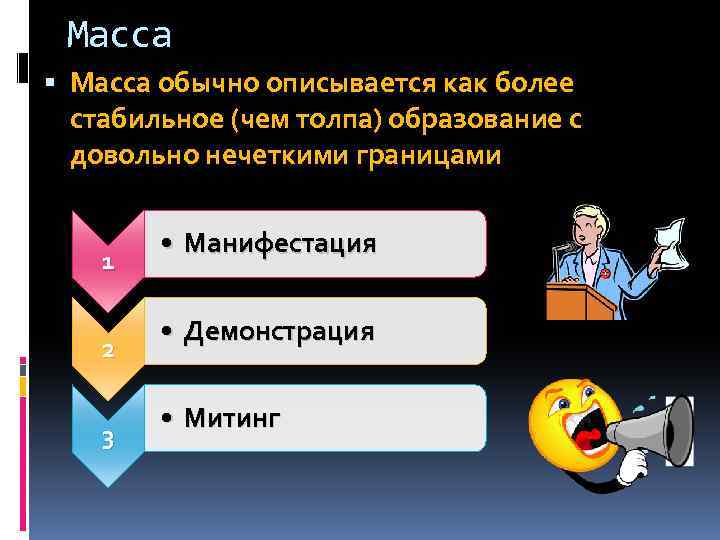 Масса

▪ Масса обычно описывается как более стабильное (чем толпа) образование с довольно нечеткими границами

1
• Манифестация

2
• Демонстрация

3
• Митинг